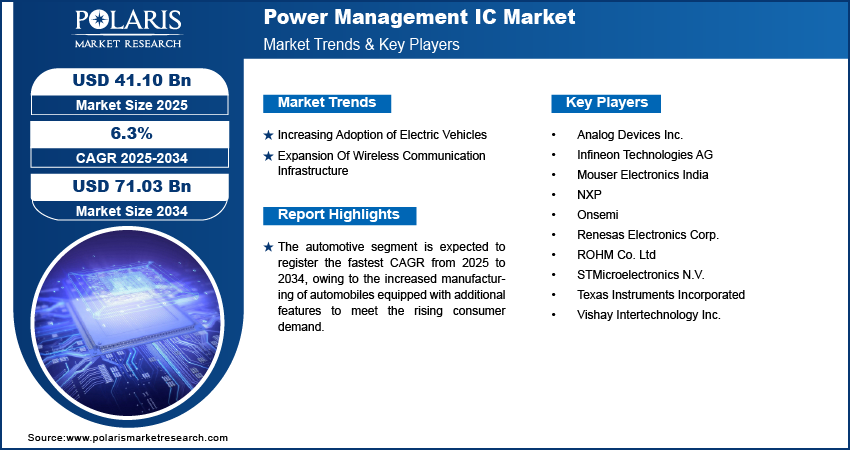 POLARIS
MARKET RESEARCH

Power Management IC Market
Market Trends & Key Players

USD 41.10 Bn
Market Size 2025

6.3%
CAGR 2025-2034

USD 71.03 Bn
Market Size 2034

Market Trends

★ Increasing Adoption of Electric Vehicles
★ Expansion Of Wireless Communication Infrastructure

Report Highlights

★ The automotive segment is expected to register the fastest CAGR from 2025 to 2034, owing to the increased manufacturing of automobiles equipped with additional features to meet the rising consumer demand.

Key Players

• Analog Devices Inc.
• Infineon Technologies AG
• Mouser Electronics India
• NXP
• Onsemi
• Renesas Electronics Corp.
• ROHM Co. Ltd
• STMicroelectronics N.V.
• Texas Instruments Incorporated
• Vishay Intertechnology Inc.

Source:www.polarismarketresearch.com